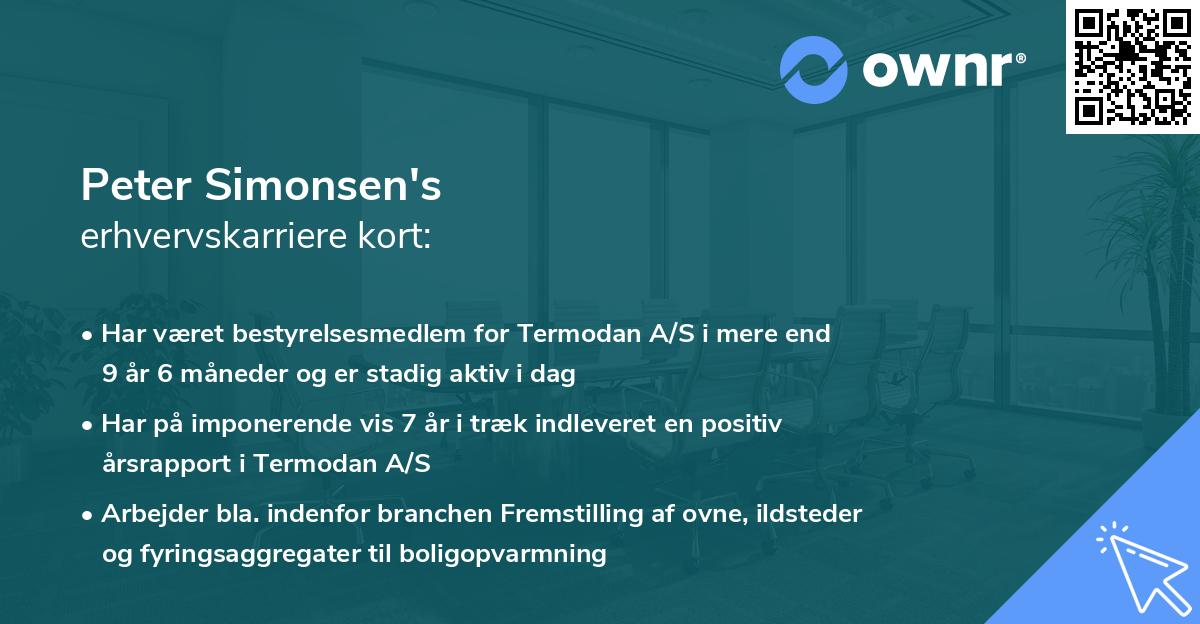 ownr®

Peter Simonsen's
erhvervskarriere kort:

• Har været bestyrelsesmedlem for Termodan A/S i mere end 9 år 6 måneder og er stadig aktiv i dag

• Har på imponerende vis 7 år i træk indleveret en positiv årsrapport i Termodan A/S

• Arbejder bla. indenfor branchen Fremstilling af ovne, ildsteder og fyringsaggregater til boligopvarmning